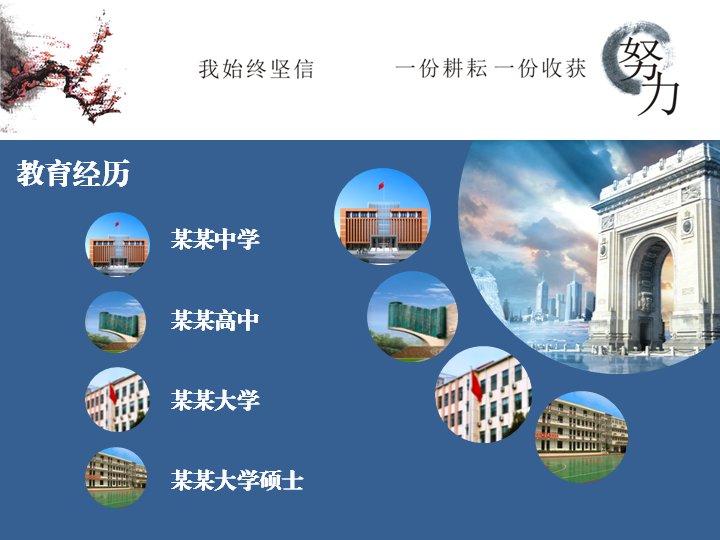 我始终坚信　　一份耕耘 一份收获

努力

教育经历

某某中学

某某高中

某某大学

某某大学硕士